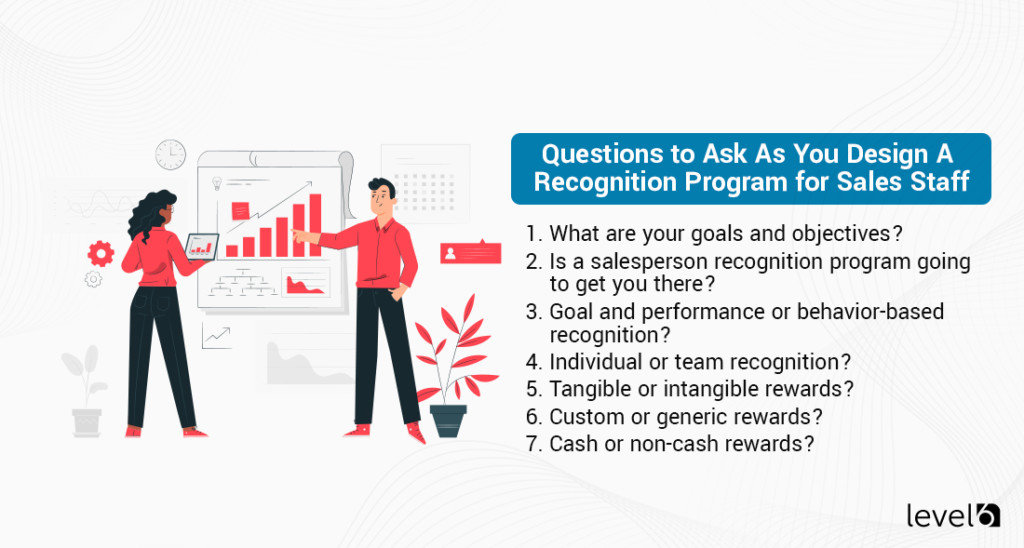 Questions to Ask As You Design A Recognition Program for Sales Staff

1. What are your goals and objectives?
2. Is a salesperson recognition program going to get you there?
3. Goal and performance or behavior-based recognition?
4. Individual or team recognition?
5. Tangible or intangible rewards?
6. Custom or generic rewards?
7. Cash or non-cash rewards?

level6